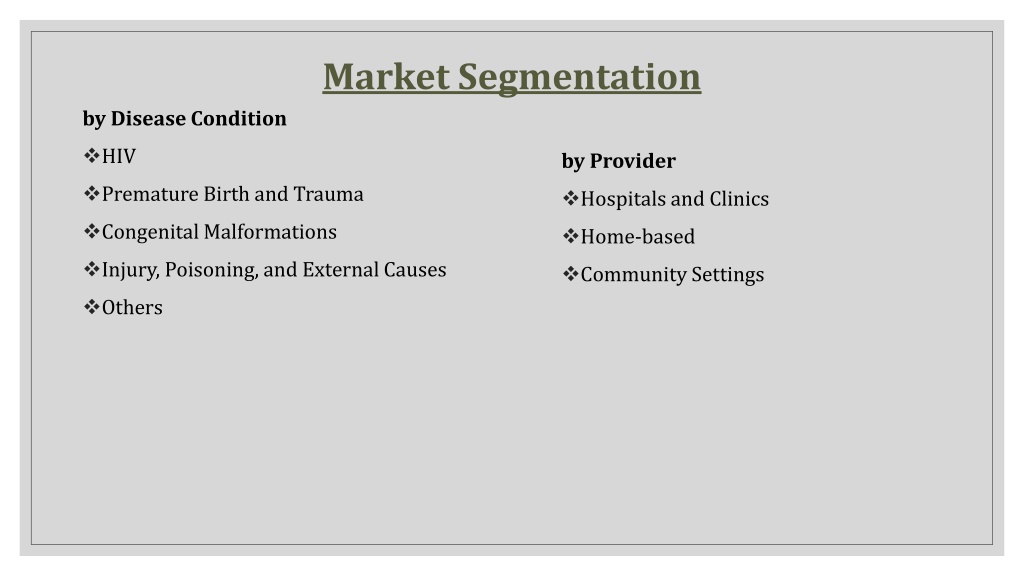 Market Segmentation

by Disease Condition

❖HIV

❖Premature Birth and Trauma

❖Congenital Malformations

❖Injury, Poisoning, and External Causes

❖Others

by Provider

❖Hospitals and Clinics

❖Home-based

❖Community Settings